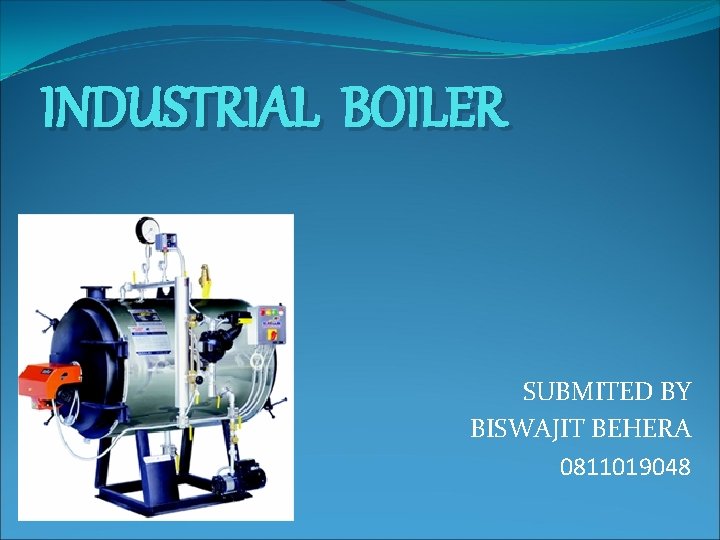 INDUSTRIAL BOILER

SUBMITED BY
BISWAJIT BEHERA
0811019048